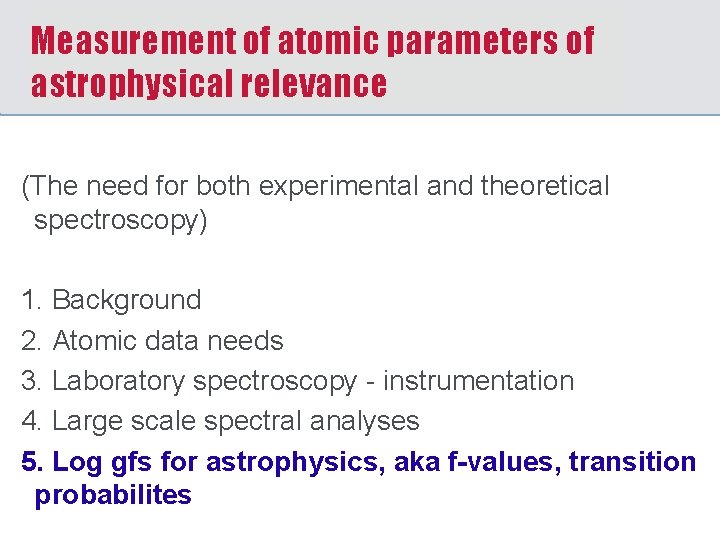 Measurement of atomic parameters of astrophysical relevance

(The need for both experimental and theoretical spectroscopy)

1. Background
2. Atomic data needs
3. Laboratory spectroscopy - instrumentation
4. Large scale spectral analyses
5. Log gfs for astrophysics, aka f-values, transition probabilites